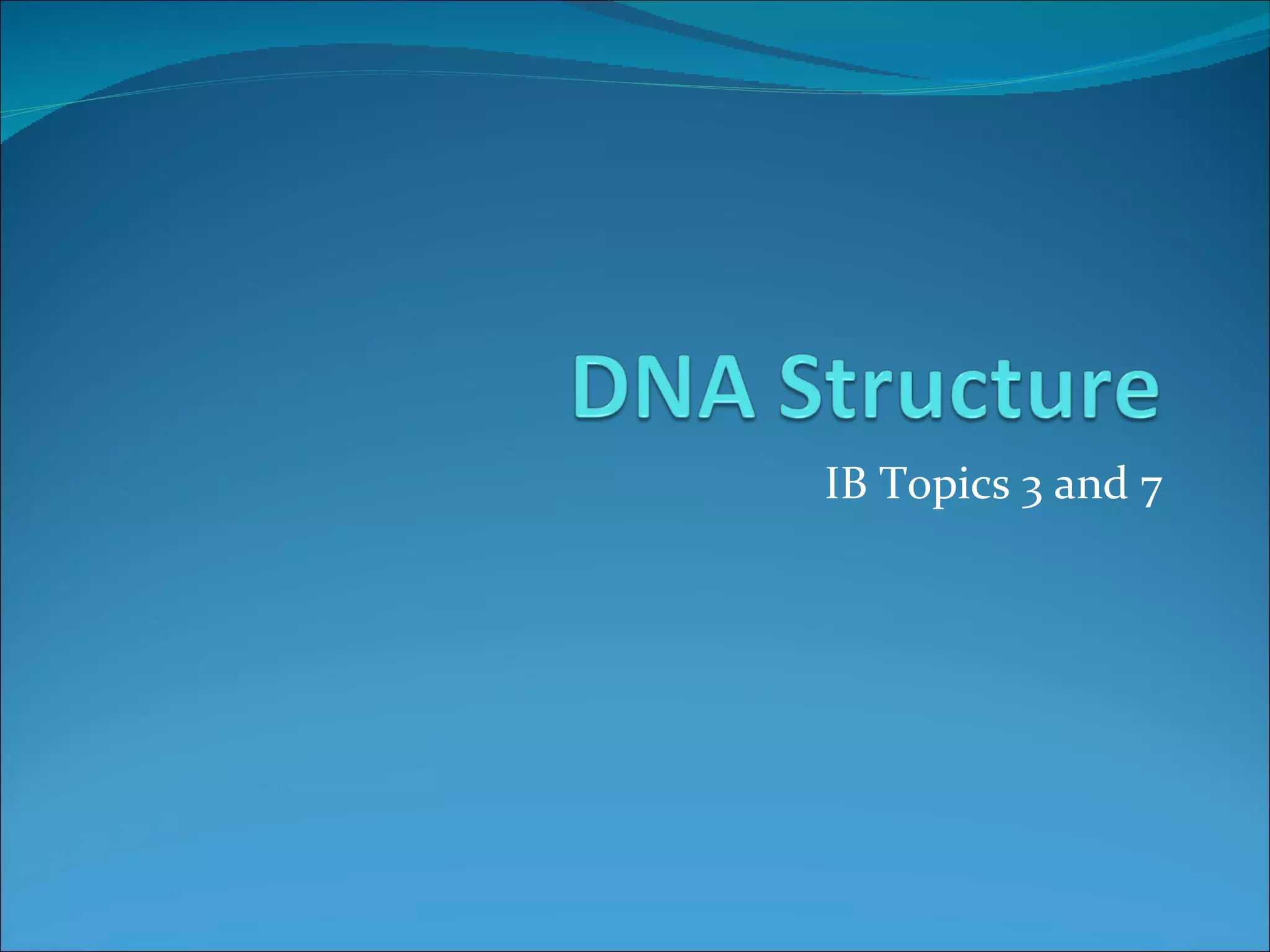 DNA Structure

IB Topics 3 and 7